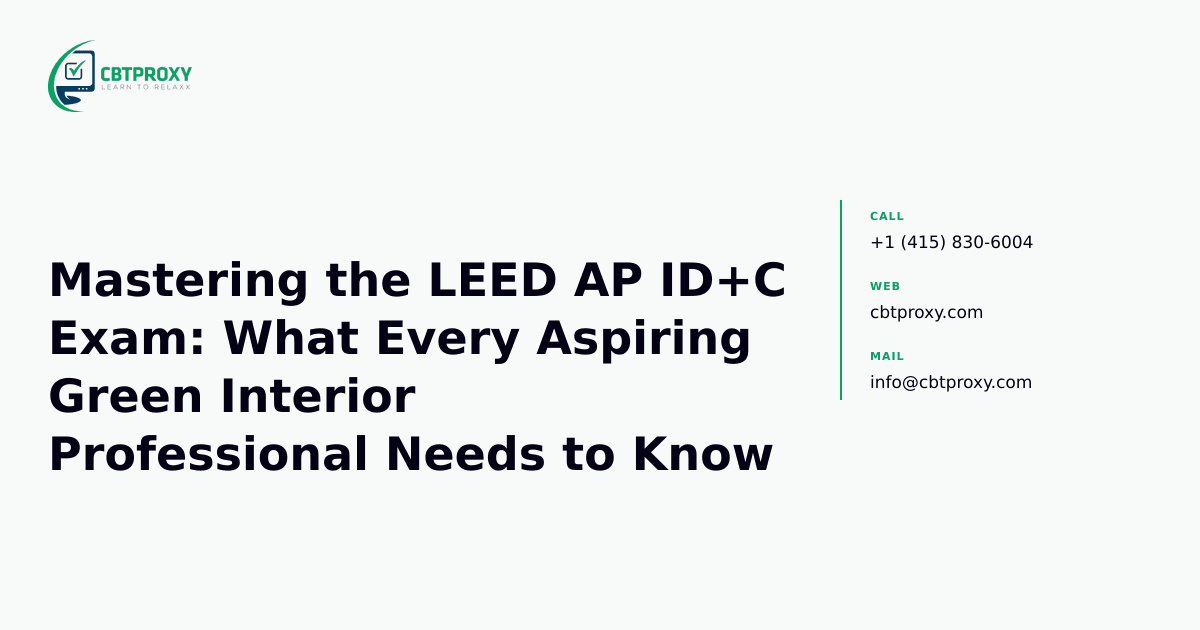 CBTPROXY
LEARN TO RELAXX

Mastering the LEED AP ID+C Exam: What Every Aspiring Green Interior Professional Needs to Know

CALL
+1 (415) 830-6004

WEB
cbtproxy.com

MAIL
info@cbtproxy.com